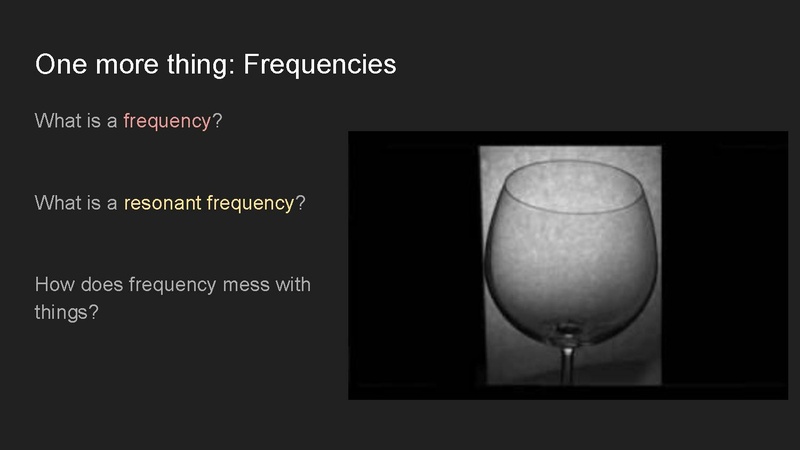 One more thing: Frequencies

What is a frequency?

What is a resonant frequency?

How does frequency mess with things?